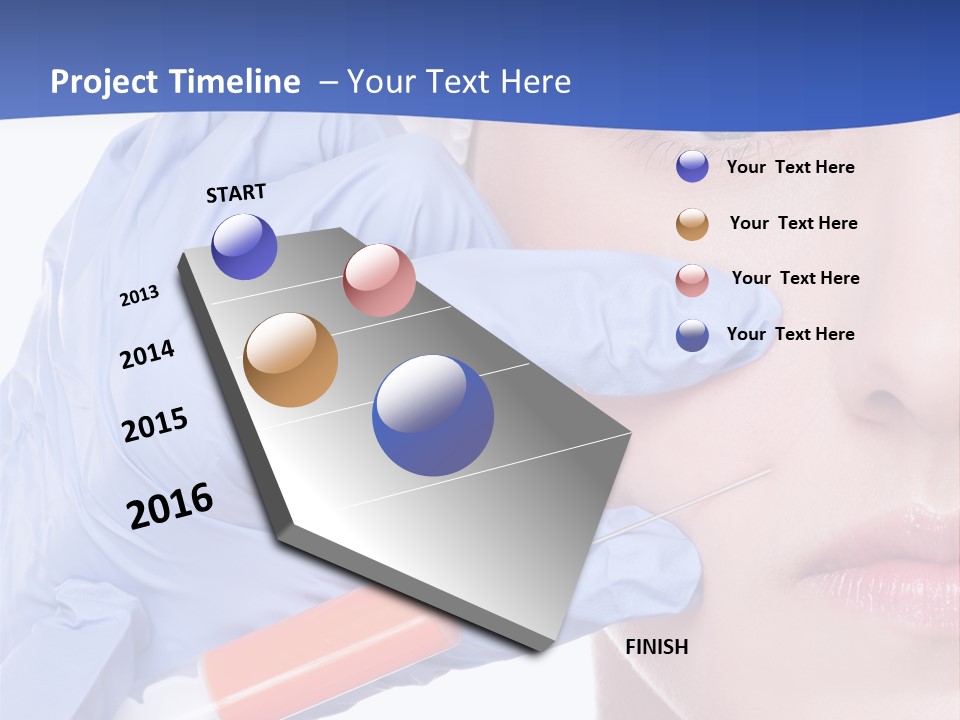 Project Timeline – Your Text Here

START

2013

2014

2015

2016

FINISH

Your Text Here

Your Text Here

Your Text Here

Your Text Here